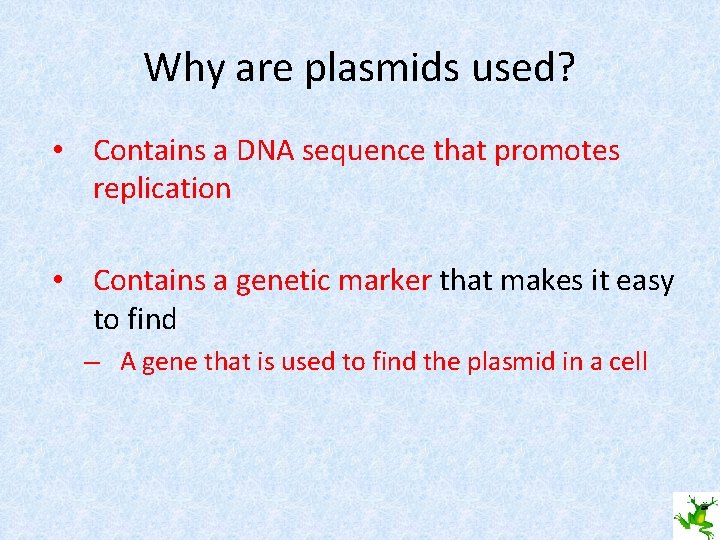 Why are plasmids used?

• Contains a DNA sequence that promotes replication

• Contains a genetic marker that makes it easy to find

– A gene that is used to find the plasmid in a cell